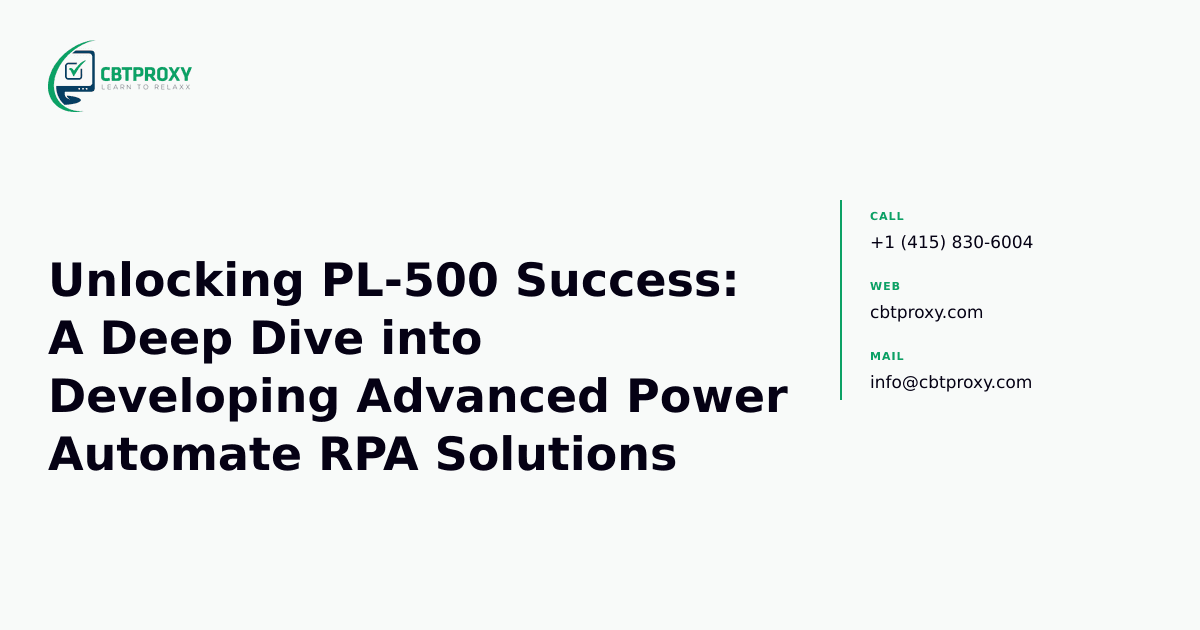 CBTPROXY
LEARN TO RELAXX

Unlocking PL-500 Success: A Deep Dive into Developing Advanced Power Automate RPA Solutions

CALL
+1 (415) 830-6004

WEB
cbtproxy.com

MAIL
info@cbtproxy.com